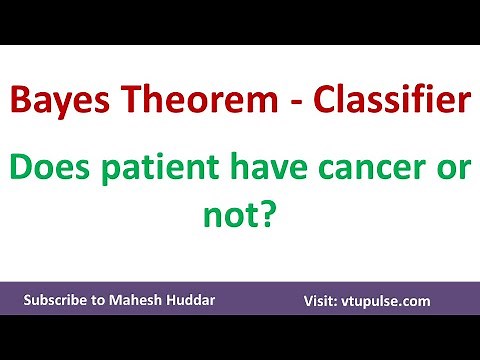 Bayes Theorem - Classifier

Does patient have cancer or not?

Subscribe to Mahesh Huddar

Visit: vtupulse.com